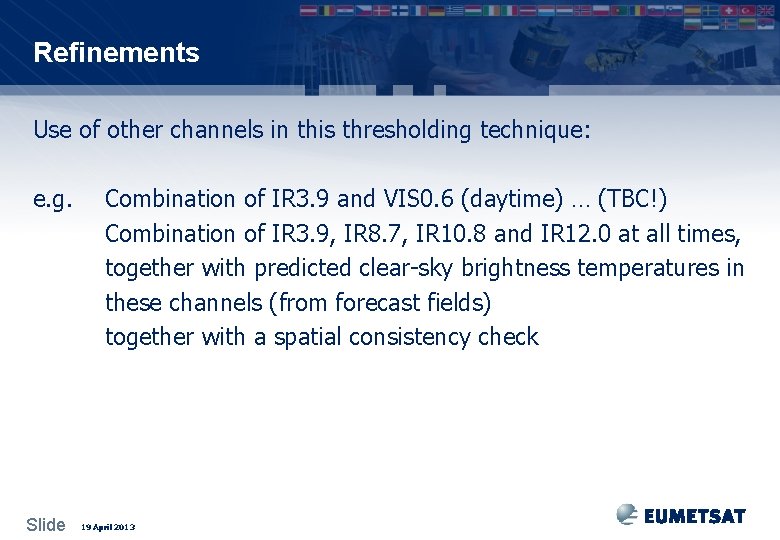 Refinements

Use of other channels in this thresholding technique:

e.g. Combination of IR3.9 and VIS0.6 (daytime) … (TBC!)
Combination of IR3.9, IR8.7, IR10.8 and IR12.0 at all times, together with predicted clear-sky brightness temperatures in these channels (from forecast fields)
together with a spatial consistency check

Slide 19 April 2013

EUMETSAT